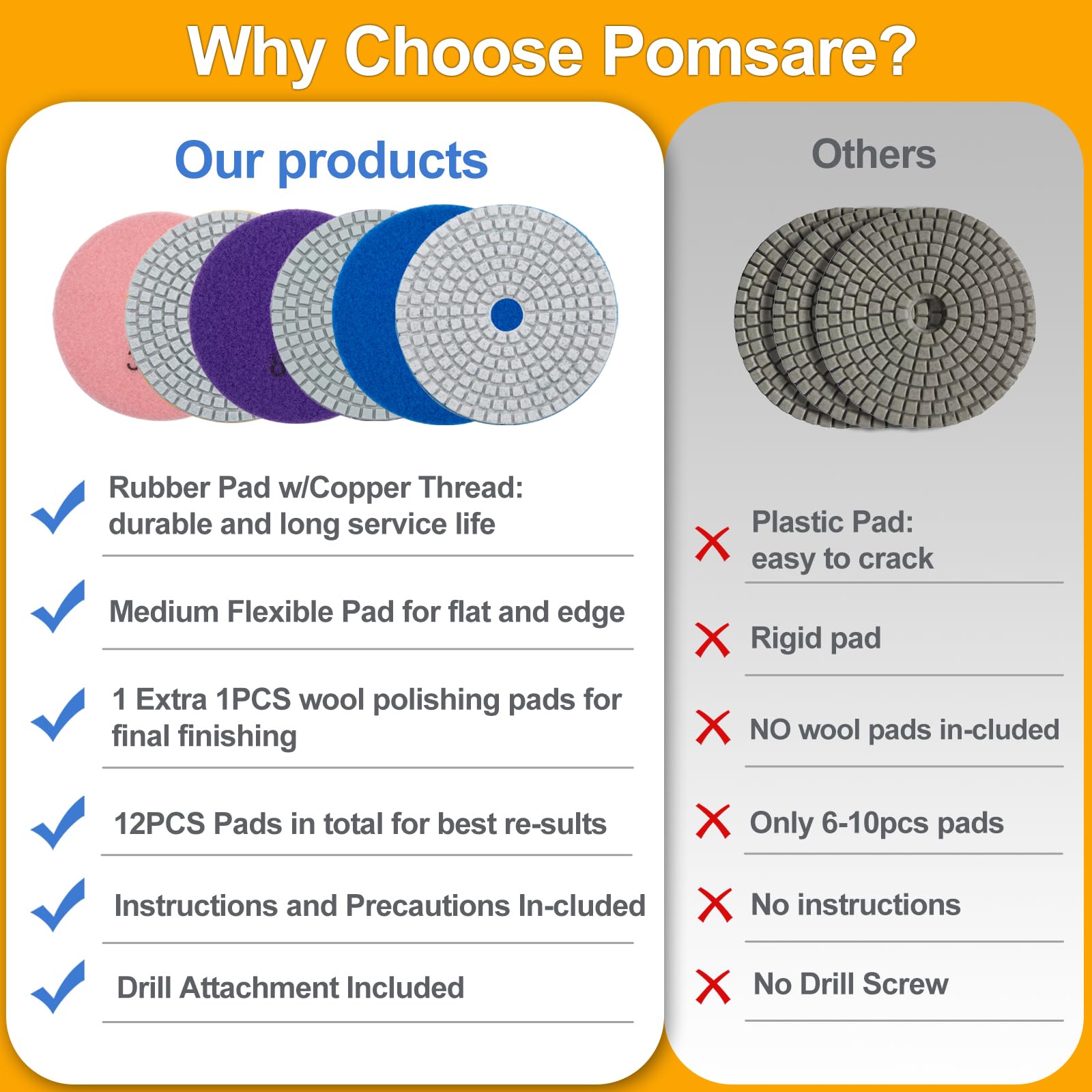 Why Choose Pomsare?

Our products

Rubber Pad w/Copper Thread: durable and long service life

Medium Flexible Pad for flat and edge

1 Extra 1PCS wool polishing pads for final finishing

12PCS Pads in total for best re-sults

Instructions and Precautions In-cluded

Drill Attachment Included

Others

Plastic Pad: easy to crack

Rigid pad

NO wool pads in-cluded

Only 6-10pcs pads

No instructions

No Drill Screw